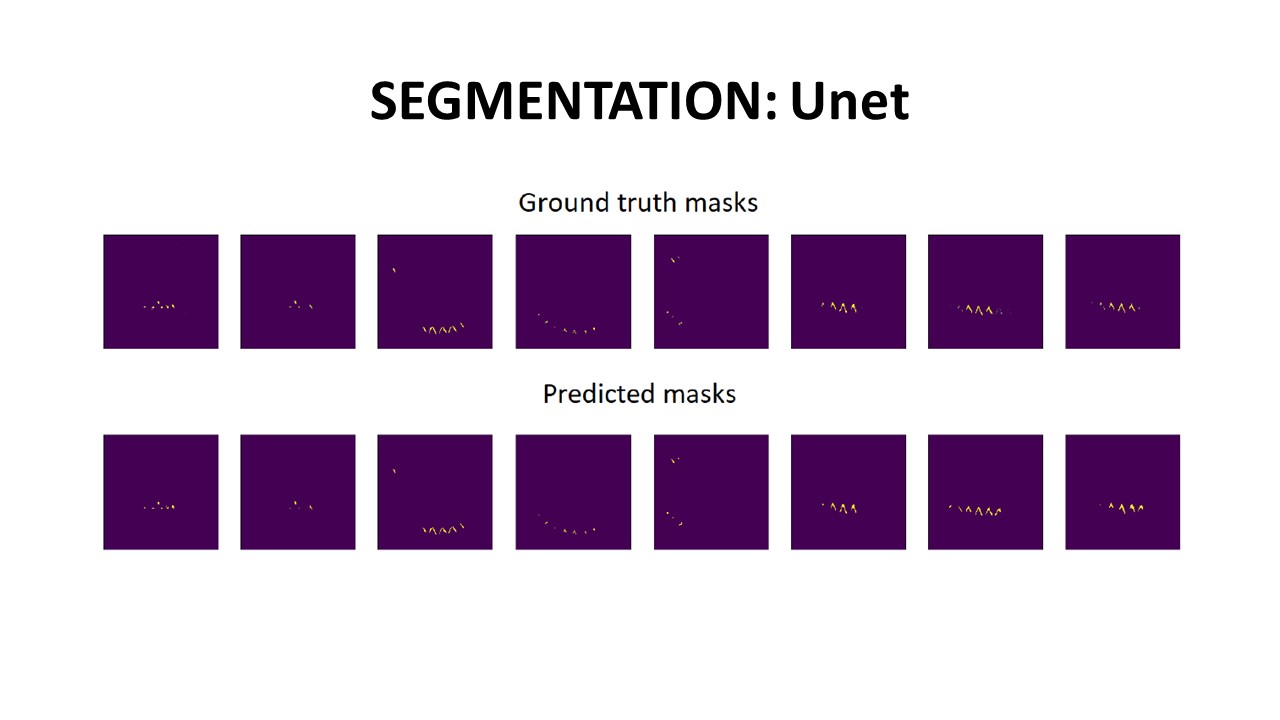 SEGMENTATION: Unet

Ground truth masks

Predicted masks